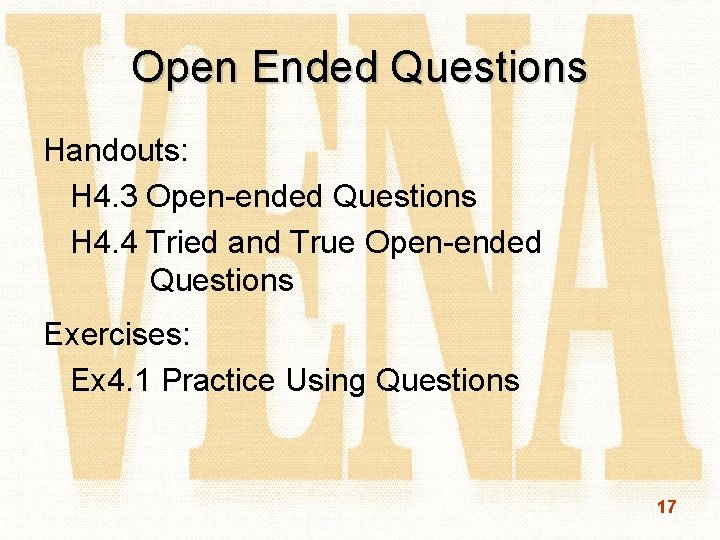 VENA

Open Ended Questions

Handouts:

H4.3 Open-ended Questions

H4.4 Tried and True Open-ended Questions

Exercises:

Ex4.1 Practice Using Questions

17